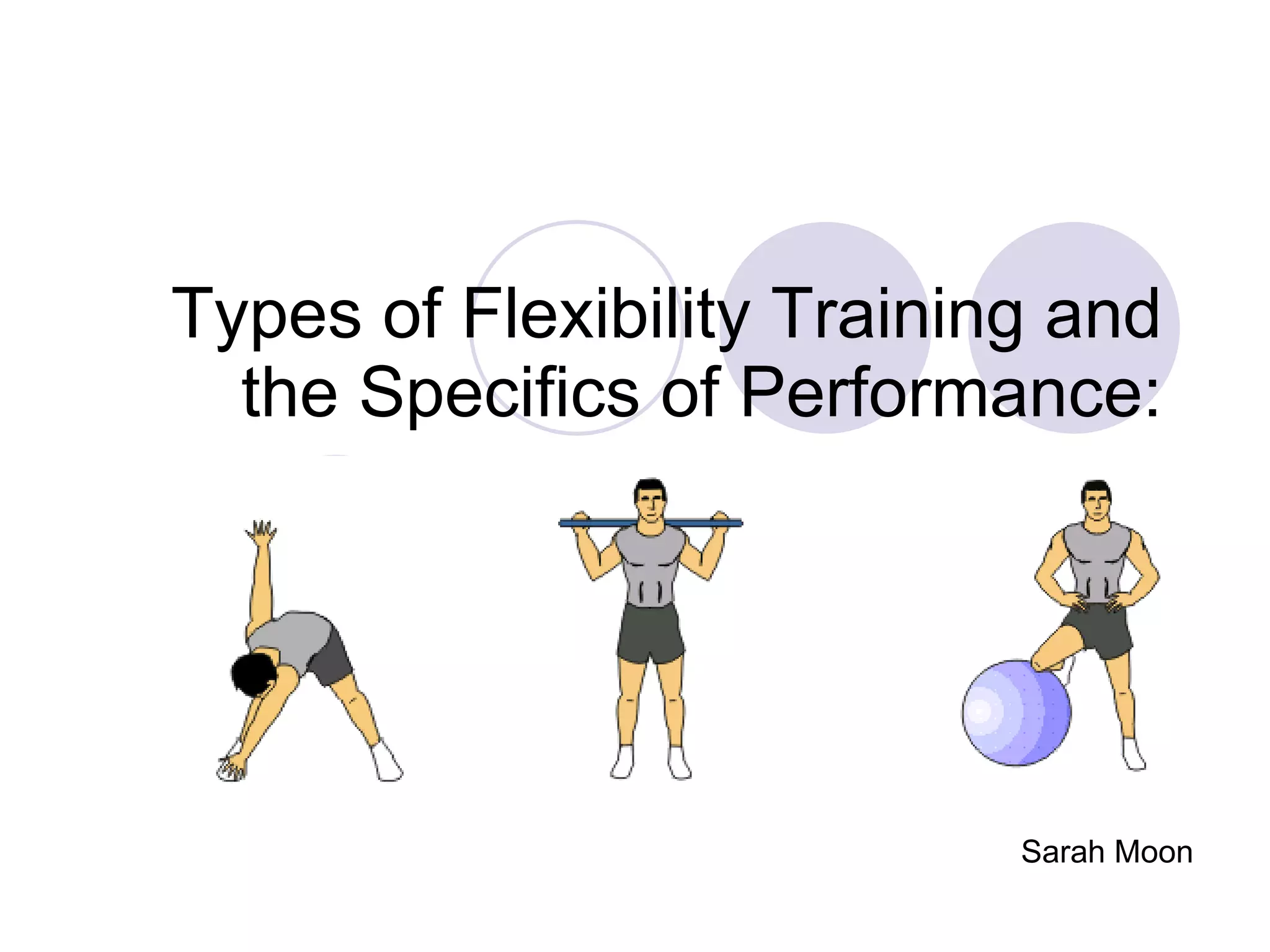 Types of Flexibility Training and the Specifics of Performance:

Sarah Moon